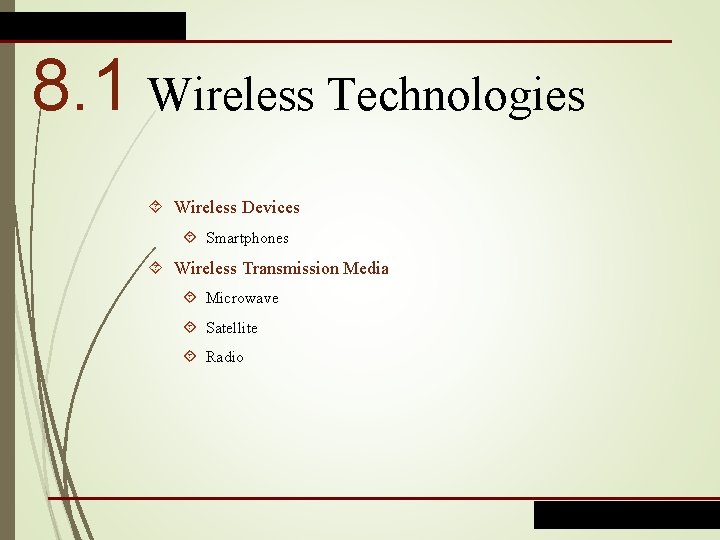 8.1 Wireless Technologies

Wireless Devices

Smartphones

Wireless Transmission Media

Microwave

Satellite

Radio